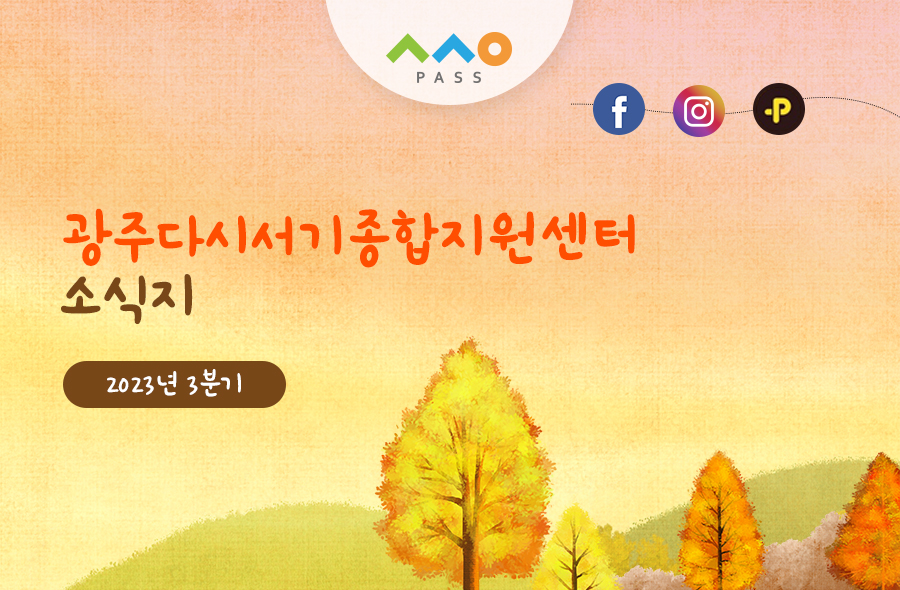 PASS

광주다시서기종합지원센터
소식지

2023년 3분기